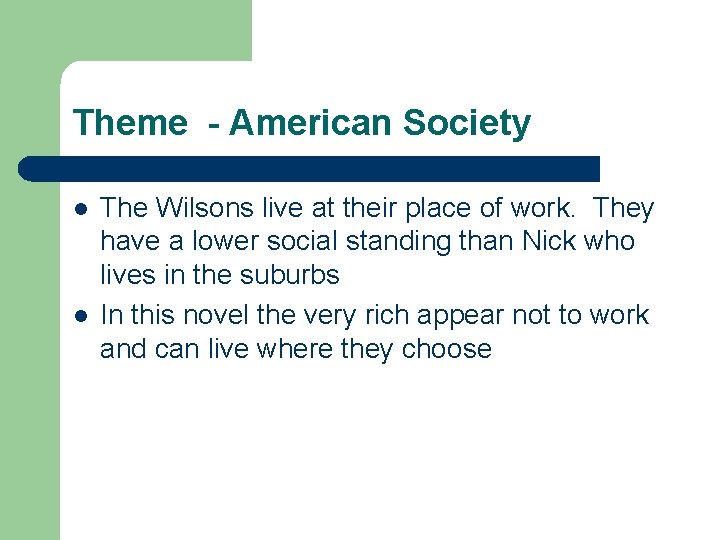 Theme - American Society

- The Wilsons live at their place of work. They have a lower social standing than Nick who lives in the suburbs
- In this novel the very rich appear not to work and can live where they choose